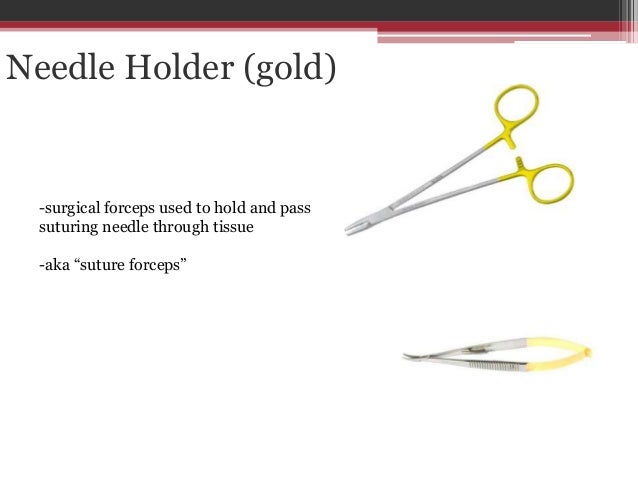 Needle Holder (gold)

-surgical forceps used to hold and pass suturing needle through tissue

-aka “suture forceps”